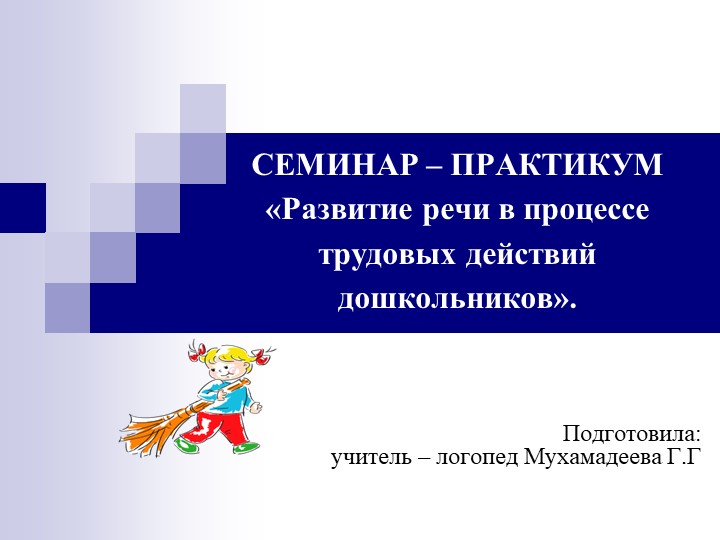 СЕМИНАР – ПРАКТИКУМ
«Развитие речи в процессе трудовых действий дошкольников».

Подготовила:
учитель – логопед Мухамадеева Г.Г